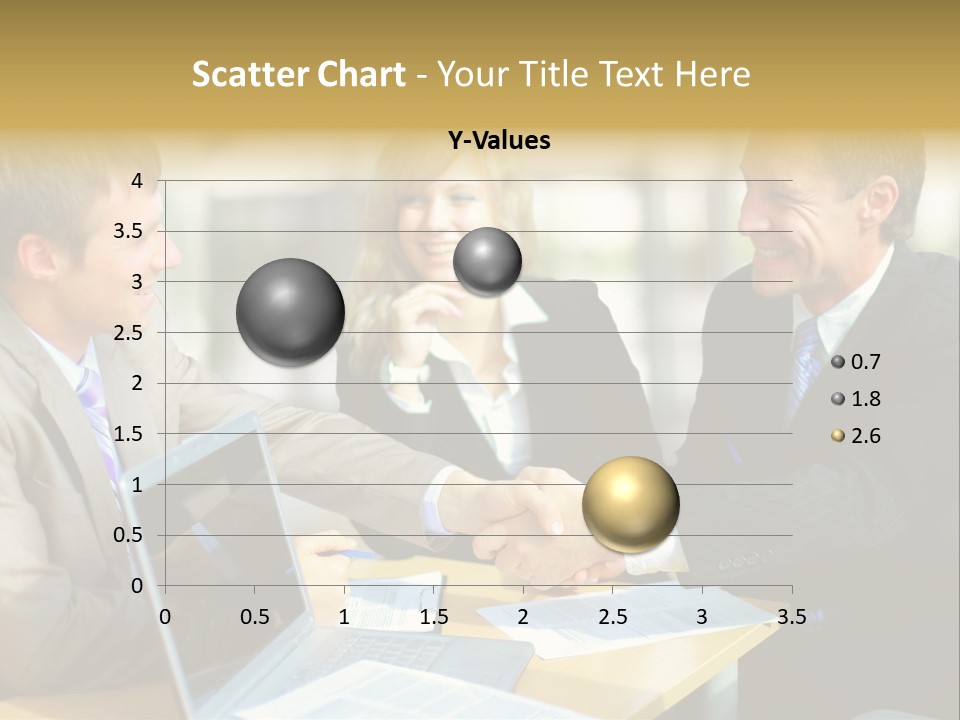 Scatter Chart - Your Title Text Here

Y-Values

4
3.5
3
2.5
2
1.5
1
0.5
0

0 0.5 1 1.5 2 2.5 3 3.5

0.7
1.8
2.6